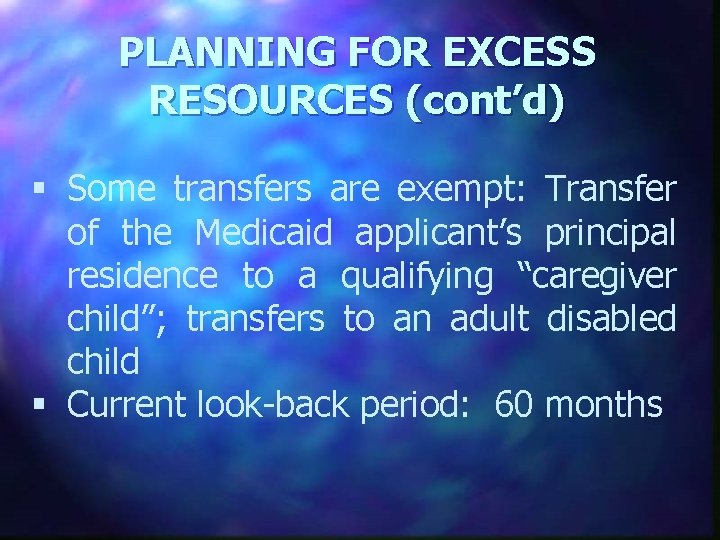 PLANNING FOR EXCESS RESOURCES (cont’d)

▪ Some transfers are exempt: Transfer of the Medicaid applicant’s principal residence to a qualifying “caregiver child”; transfers to an adult disabled child
▪ Current look-back period: 60 months